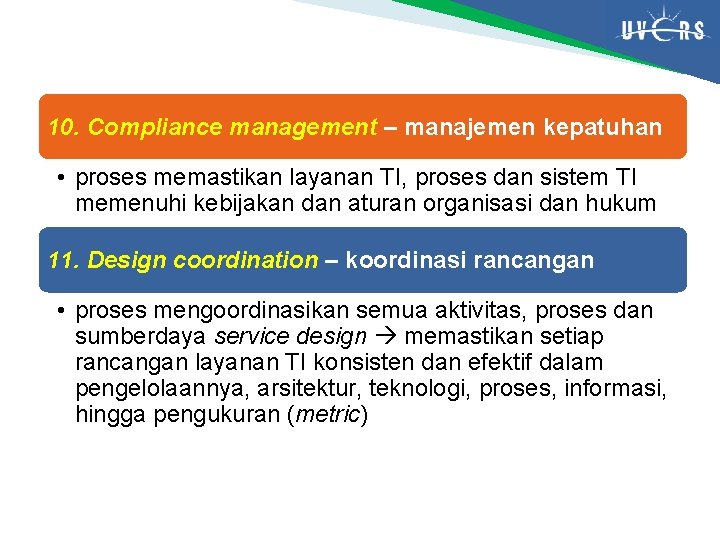 UVERS

10. Compliance management – manajemen kepatuhan

• proses memastikan layanan TI, proses dan sistem TI memenuhi kebijakan dan aturan organisasi dan hukum

11. Design coordination – koordinasi rancangan

• proses mengoordinasikan semua aktivitas, proses dan sumberdaya service design → memastikan setiap rancangan layanan TI konsisten dan efektif dalam pengelolaannya, arsitektur, teknologi, proses, informasi, hingga pengukuran (metric)